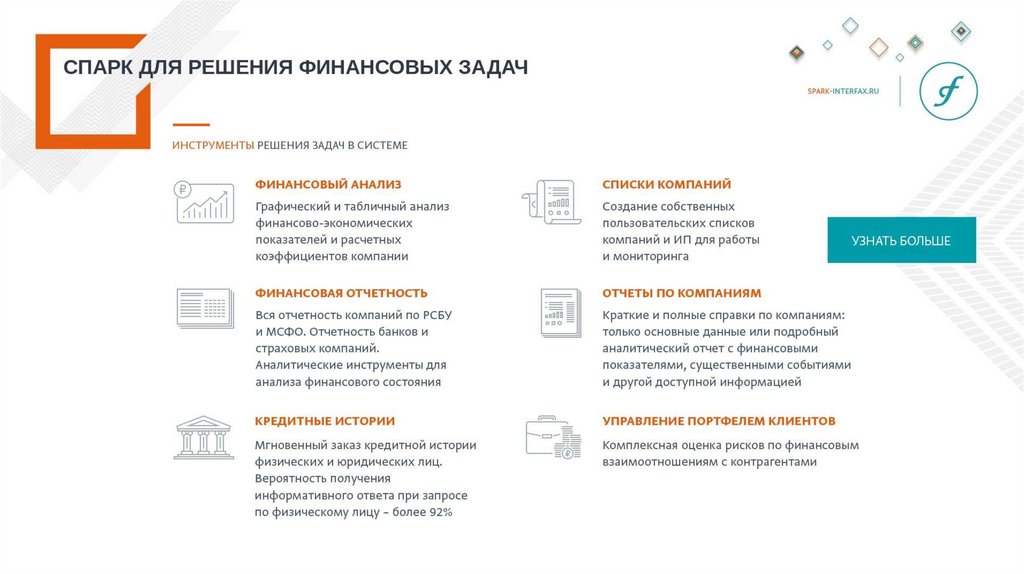 СПАРК ДЛЯ РЕШЕНИЯ ФИНАНСОВЫХ ЗАДАЧ

SPARK-INTERFAX.RU

ИНСТРУМЕНТЫ РЕШЕНИЯ ЗАДАЧ В СИСТЕМЕ

ФИНАНСОВЫЙ АНАЛИЗ
Графический и табличный анализ финансово-экономических показателей и расчетных коэффициентов компании

ФИНАНСОВАЯ ОТЧЕТНОСТЬ
Вся отчетность компаний по РСБУ и МСФО. Отчетность банков и страховых компаний. Аналитические инструменты для анализа финансового состояния

КРЕДИТНЫЕ ИСТОРИИ
Мгновенный заказ кредитной истории физических и юридических лиц. Вероятность получения информативного ответа при запросе по физическому лицу – более 92%

СПИСКИ КОМПАНИЙ
Создание собственных пользовательских списков компаний и ИП для работы и мониторинга

ОТЧЕТЫ ПО КОМПАНИЯМ
Краткие и полные справки по компаниям: только основные данные или подробный аналитический отчет с финансовыми показателями, существенными событиями и другой доступной информацией

УПРАВЛЕНИЕ ПОРТФЕЛЕМ КЛИЕНТОВ
Комплексная оценка рисков по финансовым взаимоотношениям с контрагентами

УЗНАТЬ БОЛЬШЕ